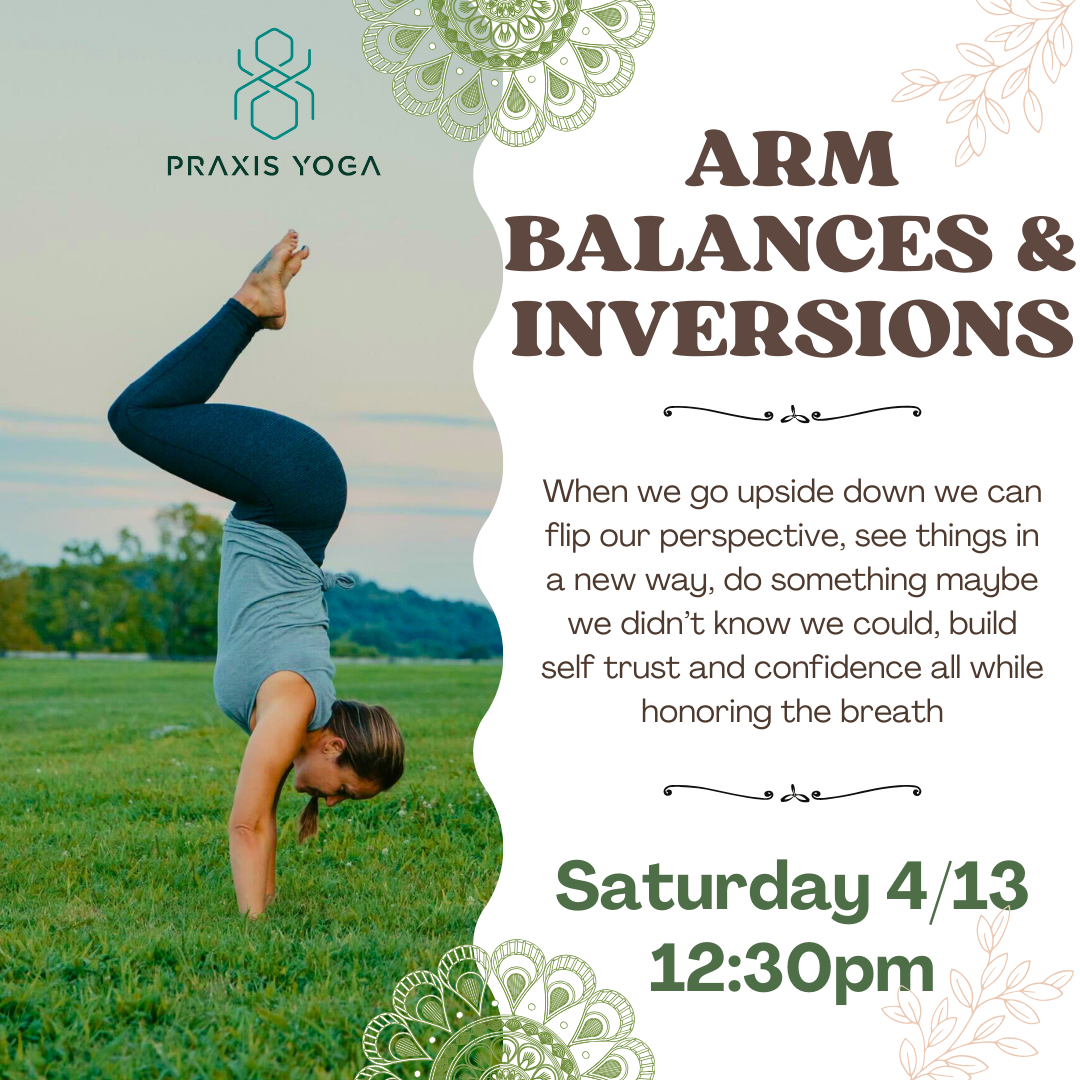 PRAXIS YOGA

ARM BALANCES & INVERSIONS

When we go upside down we can flip our perspective, see things in a new way, do something maybe we didn't know we could, build self trust and confidence all while honoring the breath

Saturday 4/13
12:30pm